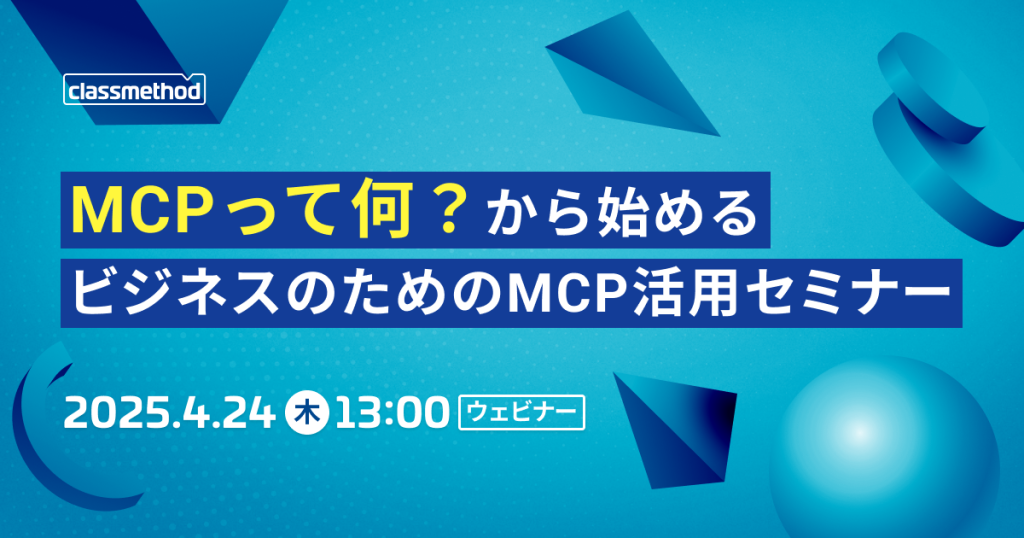 classmethod

MCPって何？から始める
ビジネスのためのMCP活用セミナー

2025.4.24 木 13:00 ウェビナー